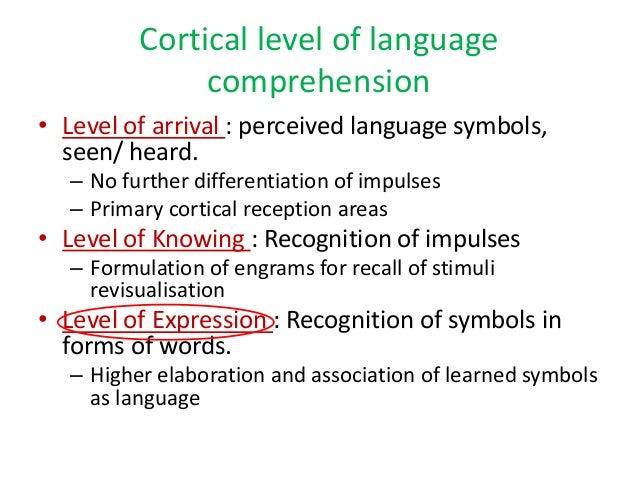 Cortical level of language comprehension

• Level of arrival : perceived language symbols, seen/ heard.
– No further differentiation of impulses
– Primary cortical reception areas
• Level of Knowing : Recognition of impulses
– Formulation of engrams for recall of stimuli revisualisation
• Level of Expression : Recognition of symbols in forms of words.
– Higher elaboration and association of learned symbols as language